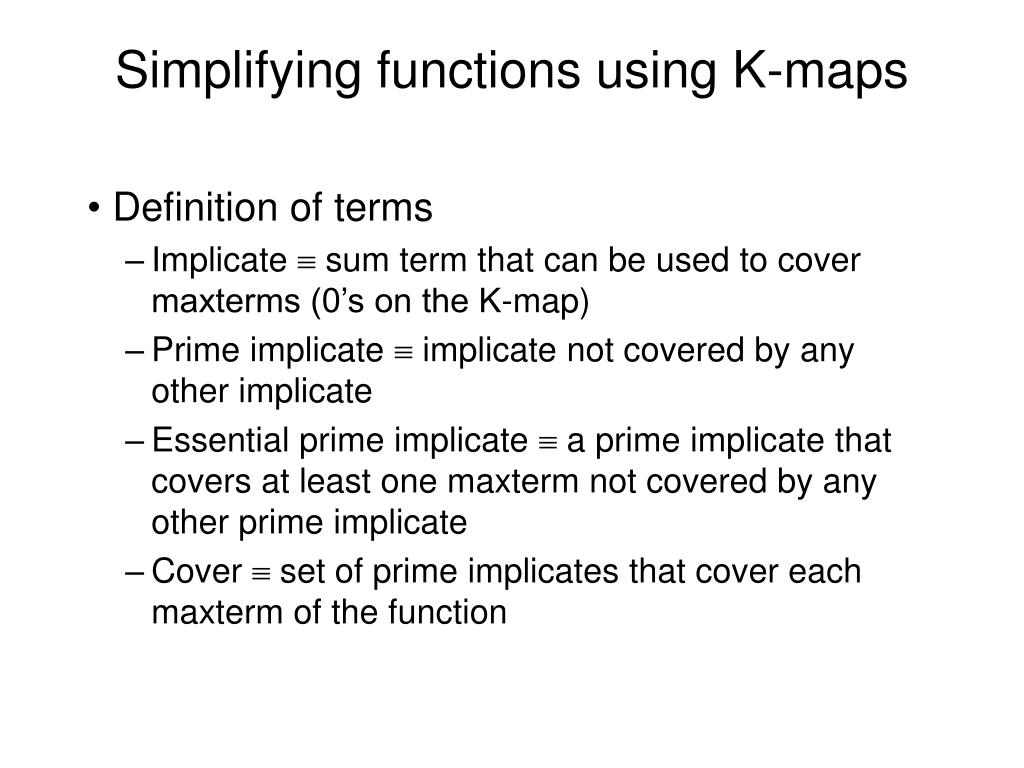 Simplifying functions using K-maps

• Definition of terms
– Implicate $\equiv$ sum term that can be used to cover maxterms (0’s on the K-map)
– Prime implicate $\equiv$ implicate not covered by any other implicate
– Essential prime implicate $\equiv$ a prime implicate that covers at least one maxterm not covered by any other prime implicate
– Cover $\equiv$ set of prime implicates that cover each maxterm of the function